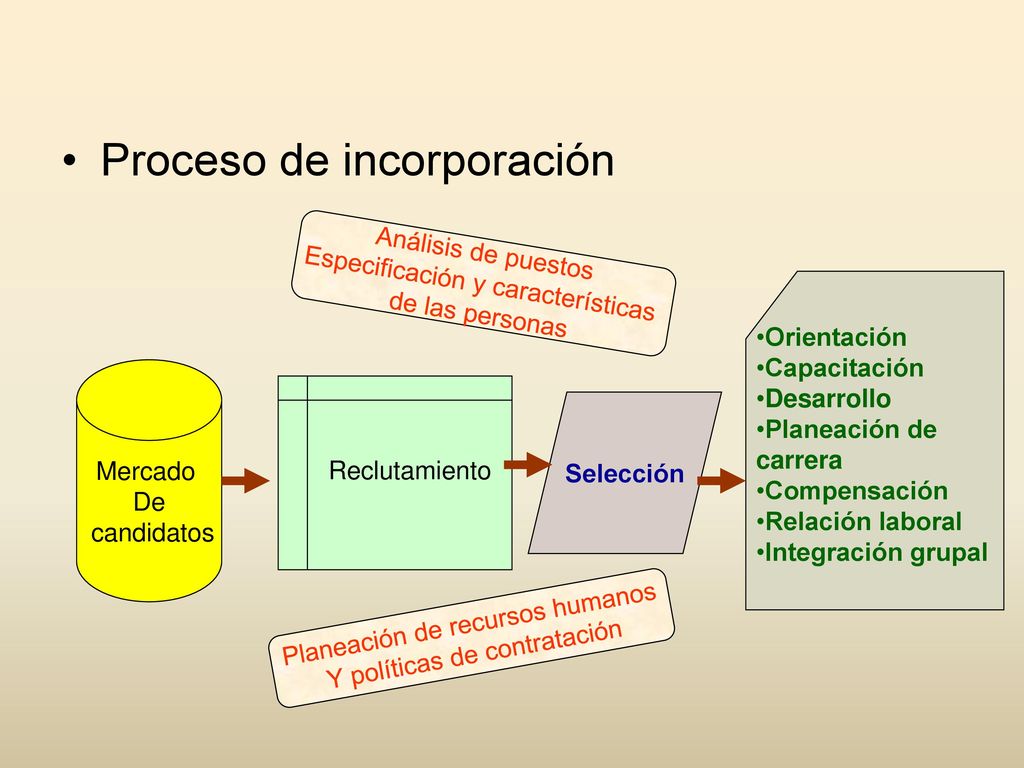 • Proceso de incorporación

Análisis de puestos
Especificación y características de las personas

Mercado De candidatos

Reclutamiento

Selección

•Orientación
•Capacitación
•Desarrollo
•Planeación de carrera
•Compensación
•Relación laboral
•Integración grupal

Planeación de recursos humanos
Y políticas de contratación